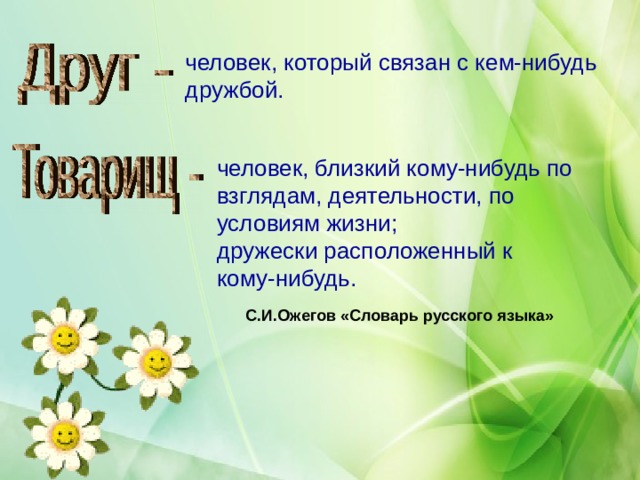 Друг – человек, который связан с кем-нибудь дружбой.

Товарищ - человек, близкий кому-нибудь по взглядам, деятельности, по условиям жизни;
дружески расположенный к кому-нибудь.

С.И.Ожегов «Словарь русского языка»